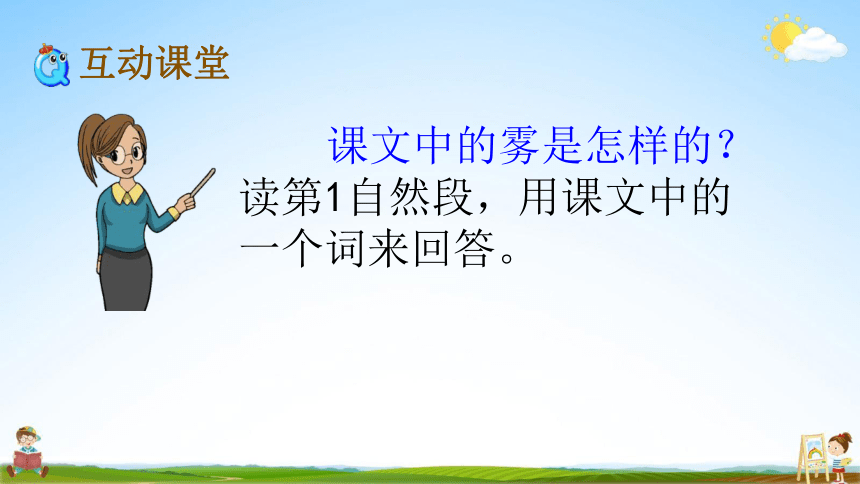 互动课堂

课文中的雾是怎样的？读第1自然段，用课文中的一个词来回答。